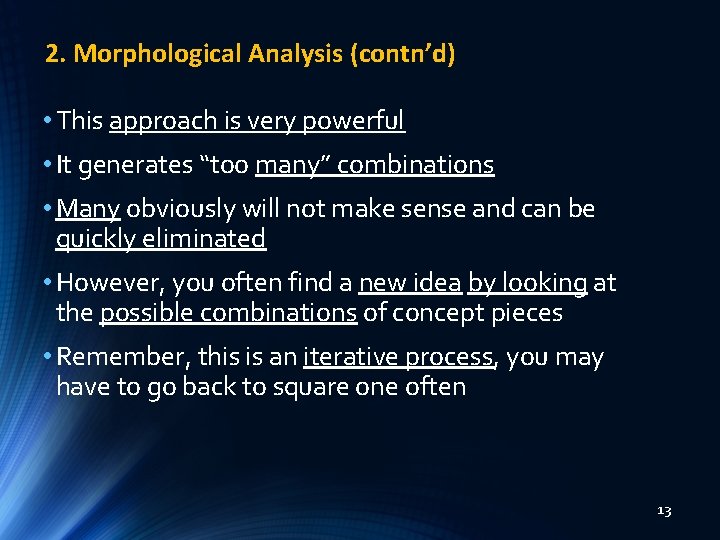 2. Morphological Analysis (contn’d)

• This approach is very powerful

• It generates “too many” combinations

• Many obviously will not make sense and can be quickly eliminated

• However, you often find a new idea by looking at the possible combinations of concept pieces

• Remember, this is an iterative process, you may have to go back to square one often

13